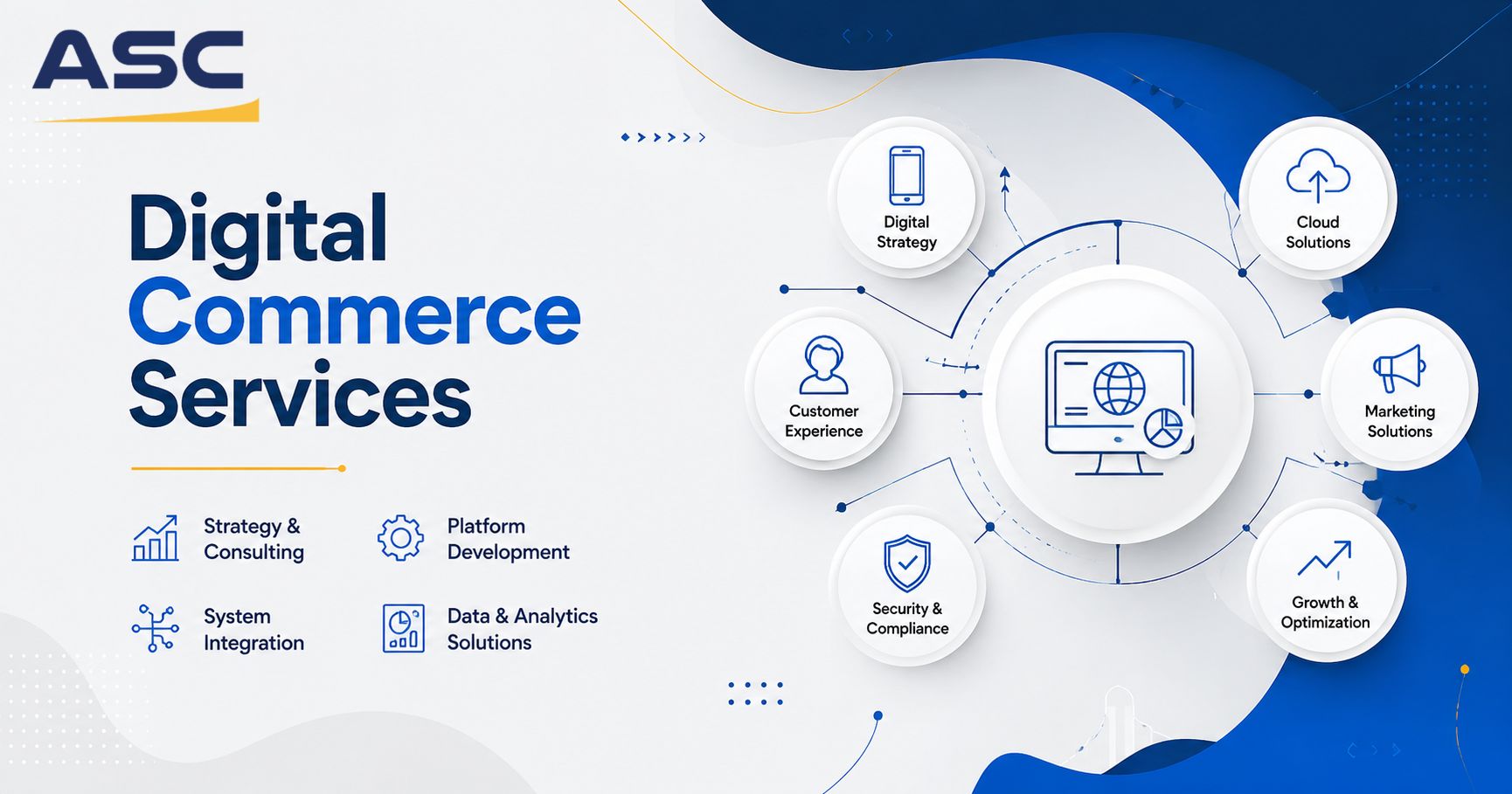 ASC

Digital Commerce Services

Strategy & Consulting

Platform Development

System Integration

Data & Analytics Solutions

Digital Strategy

Cloud Solutions

Customer Experience

Marketing Solutions

Security & Compliance

Growth & Optimization